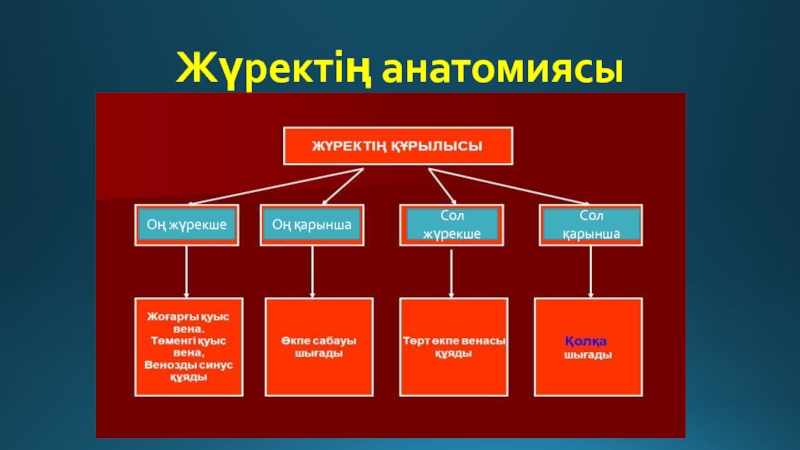 Жүректің анатомиясы

ЖҮРЕКТІҢ ҚҰРЫЛЫСЫ

Оң жүрекше

Оң қарынша

Сол жүрекше

Сол қарынша

Жоғарғы қуыс вена. Төменгі қуыс вена, Венозды синус құяды

Өкпе сабауы шығады

Төрт өкпе венасы құяды

Қолқа шығады